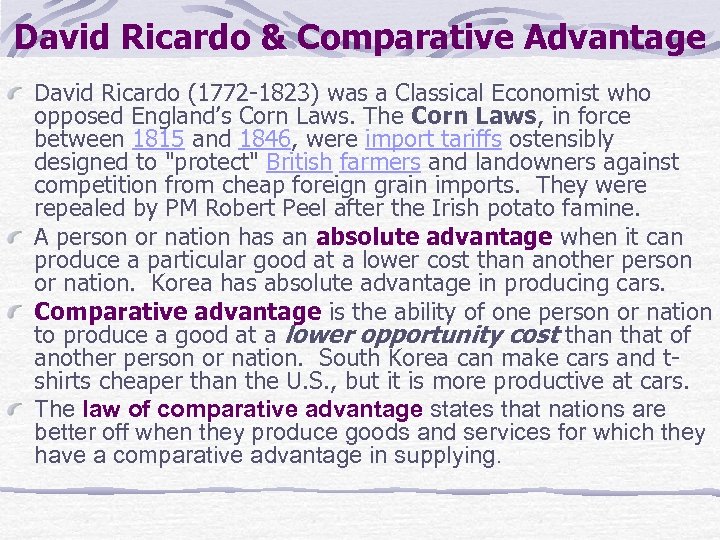 David Ricardo & Comparative Advantage

David Ricardo (1772-1823) was a Classical Economist who opposed England's Corn Laws. The Corn Laws, in force between 1815 and 1846, were import tariffs ostensibly designed to "protect" British farmers and landowners against competition from cheap foreign grain imports. They were repealed by PM Robert Peel after the Irish potato famine.

A person or nation has an absolute advantage when it can produce a particular good at a lower cost than another person or nation. Korea has absolute advantage in producing cars.

Comparative advantage is the ability of one person or nation to produce a good at a lower opportunity cost than that of another person or nation. South Korea can make cars and t-shirts cheaper than the U.S., but it is more productive at cars.

The law of comparative advantage states that nations are better off when they produce goods and services for which they have a comparative advantage in supplying.